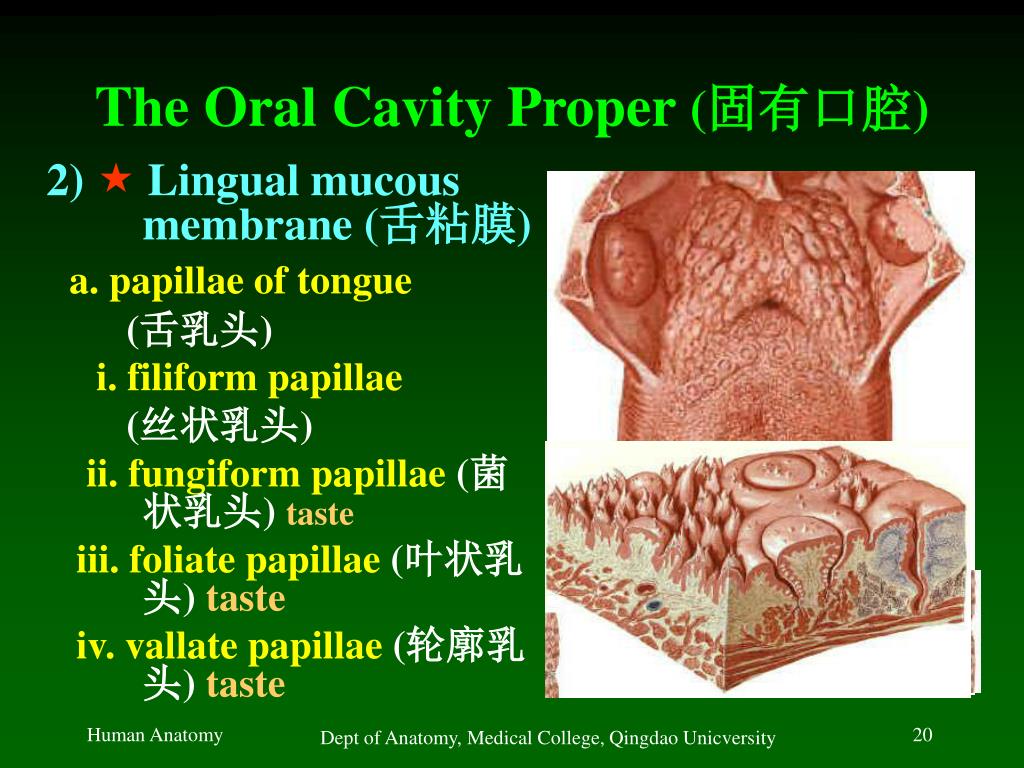 The Oral Cavity Proper (固有口腔)

2) ★ Lingual mucous membrane (舌粘膜)

a. papillae of tongue (舌乳头)

i. filiform papillae (丝状乳头)

ii. fungiform papillae (菌状乳头) taste

iii. foliate papillae (叶状乳头) taste

iv. vallate papillae (轮廓乳头) taste

Human Anatomy

Dept of Anatomy, Medical College, Qingdao Unicversity

20